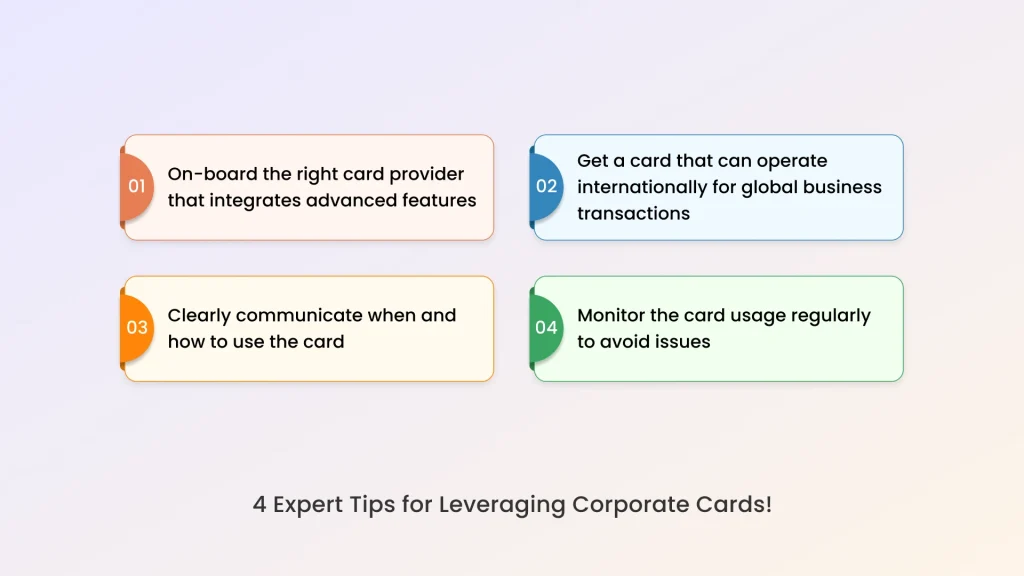 01 On-board the right card provider that integrates advanced features

02 Get a card that can operate internationally for global business transactions

03 Clearly communicate when and how to use the card

04 Monitor the card usage regularly to avoid issues

4 Expert Tips for Leveraging Corporate Cards!